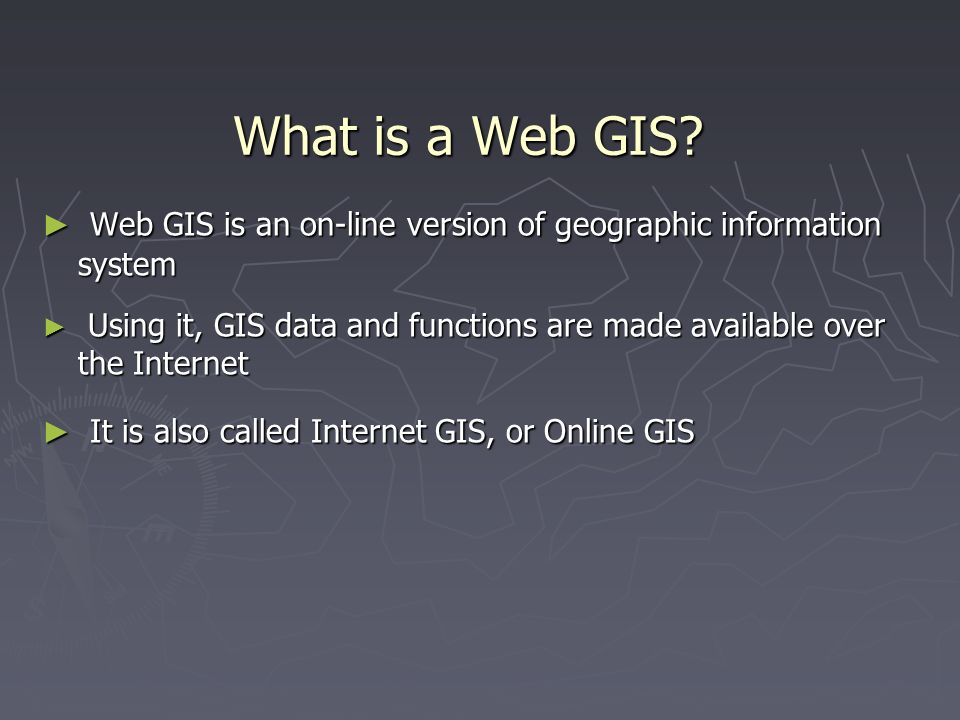 What is a Web GIS?

► Web GIS is an on-line version of geographic information system

► Using it, GIS data and functions are made available over the Internet

► It is also called Internet GIS, or Online GIS